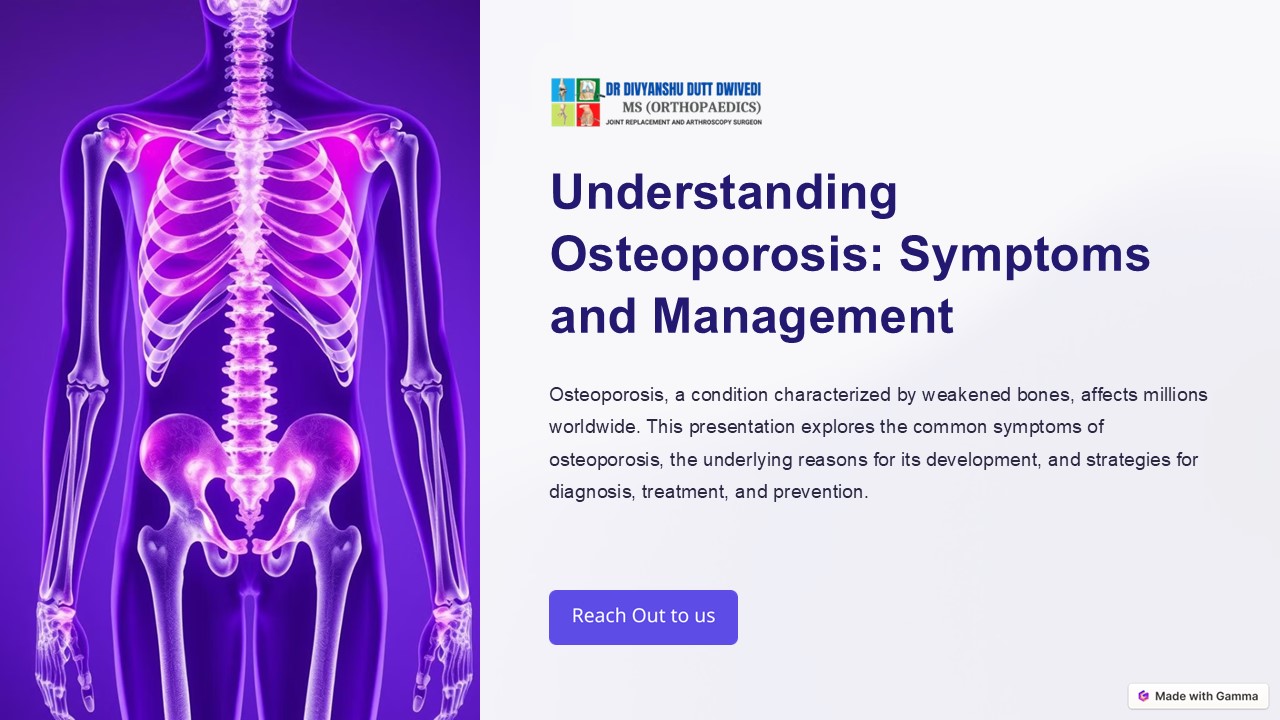 DR DIVYANSHU DUTT DWIVEDI
MS (ORTHOPAEDICS)
JOINT REPLACEMENT AND ARTHROSCOPY SURGEON

Understanding Osteoporosis: Symptoms and Management

Osteoporosis, a condition characterized by weakened bones, affects millions worldwide. This presentation explores the common symptoms of osteoporosis, the underlying reasons for its development, and strategies for diagnosis, treatment, and prevention.

Reach Out to us

Made with Gamma